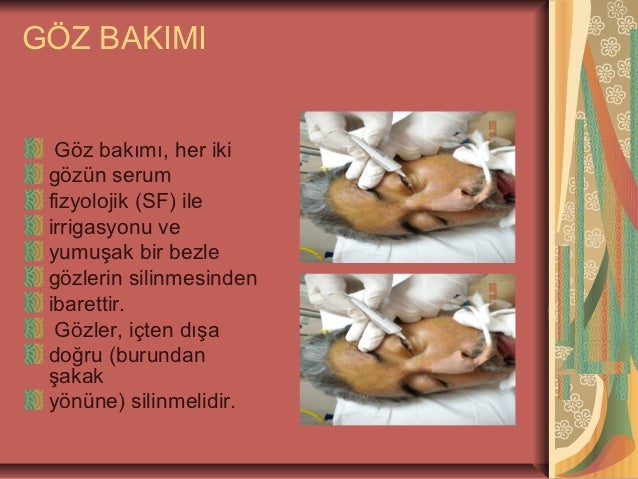 GÖZ BAKIMI

Göz bakımı, her iki
gözün serum
fizyolojik (SF) ile
irrigasyonu ve
yumuşak bir bezle
gözlerin silinmesinden
ibarettir.
Gözler, içten dışa
doğru (burundan şakak
yönüne) silinmelidir.